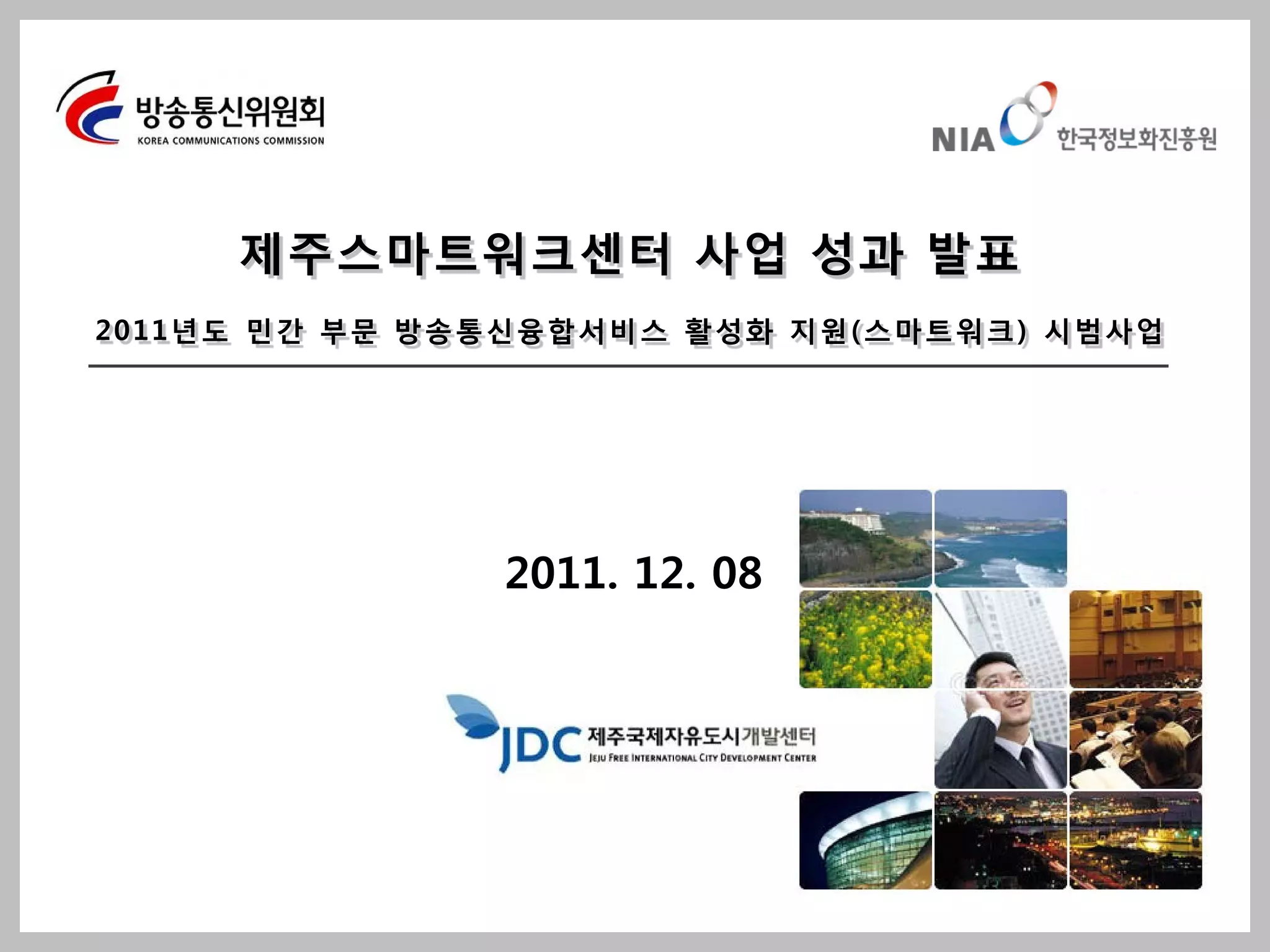 방송통신위원회
KOREA COMMUNICATIONS COMMISSION

NIA 한국정보화진흥원

제주스마트워크센터 사업 성과 발표

2011년도 민간 부문 방송통신융합서비스 활성화 지원(스마트워크) 시범사업

2011. 12. 08

JDC 제주국제자유도시개발센터
JEJU FREE INTERNATIONAL CITY DEVELOPMENT CENTER